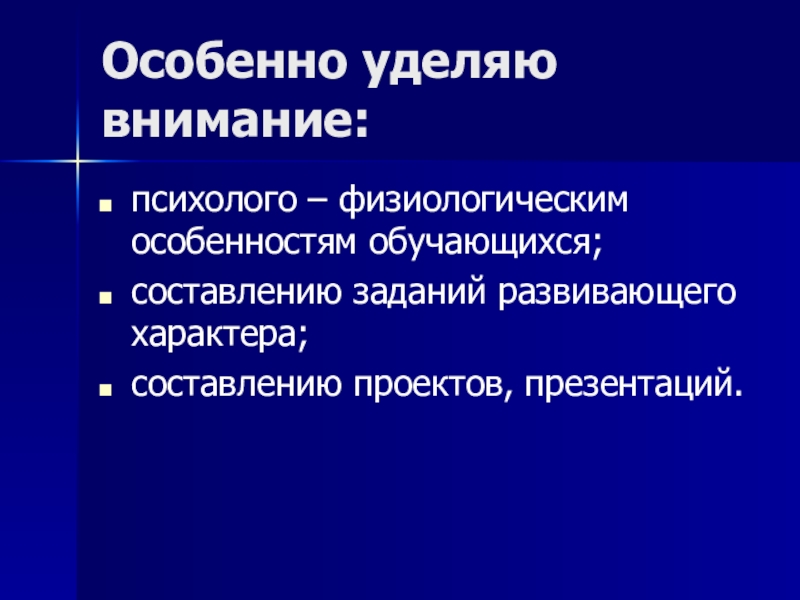 Особенно уделяю внимание:

- психолого – физиологическим особенностям обучающихся;
- составлению заданий развивающего характера;
- составлению проектов, презентаций.